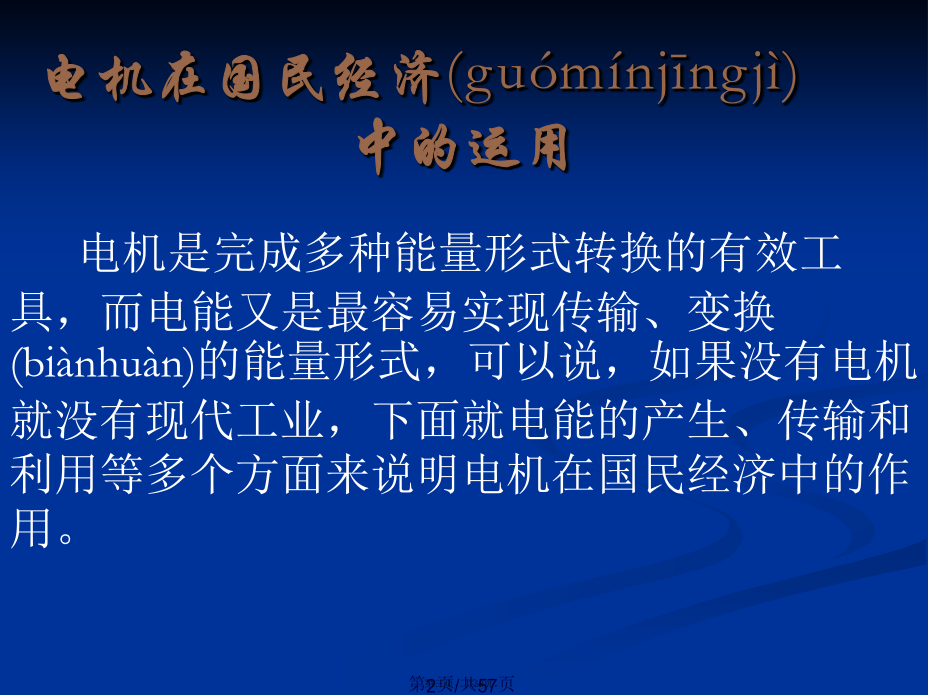 电机在国民经济(guómínjīngjì)中的运用

电机是完成多种能量形式转换的有效工具，而电能又是最容易实现传输、变换(biànhuàn)的能量形式，可以说，如果没有电机就没有现代工业，下面就电能的产生、传输和利用等多个方面来说明电机在国民经济中的作用。

第2页/共57页